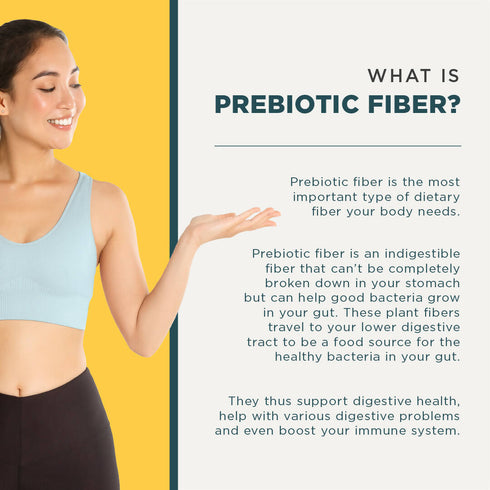 WHAT IS
PREBIOTIC FIBER?

Prebiotic fiber is the most important type of dietary fiber your body needs.

Prebiotic fiber is an indigestible fiber that can't be completely broken down in your stomach but can help good bacteria grow in your gut. These plant fibers travel to your lower digestive tract to be a food source for the healthy bacteria in your gut.

They thus support digestive health, help with various digestive problems and even boost your immune system.